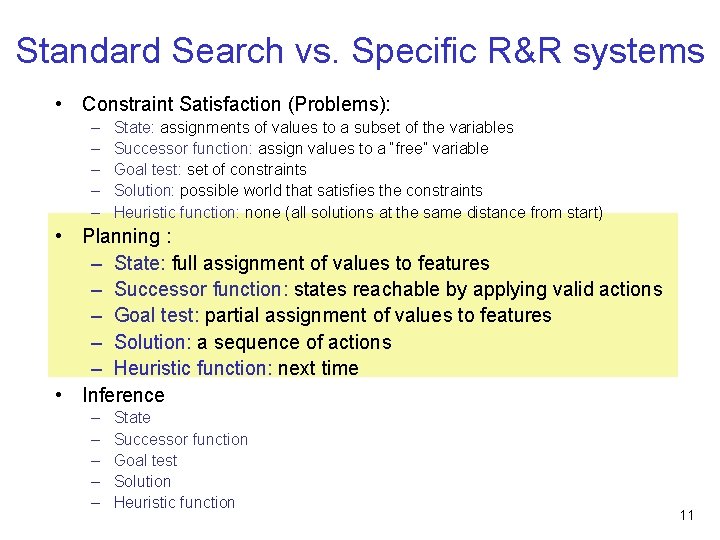 Standard Search vs. Specific R&R systems

• Constraint Satisfaction (Problems):
– State: assignments of values to a subset of the variables
– Successor function: assign values to a "free" variable
– Goal test: set of constraints
– Solution: possible world that satisfies the constraints
– Heuristic function: none (all solutions at the same distance from start)

• Planning :
– State: full assignment of values to features
– Successor function: states reachable by applying valid actions
– Goal test: partial assignment of values to features
– Solution: a sequence of actions
– Heuristic function: next time

• Inference
– State
– Successor function
– Goal test
– Solution
– Heuristic function

11